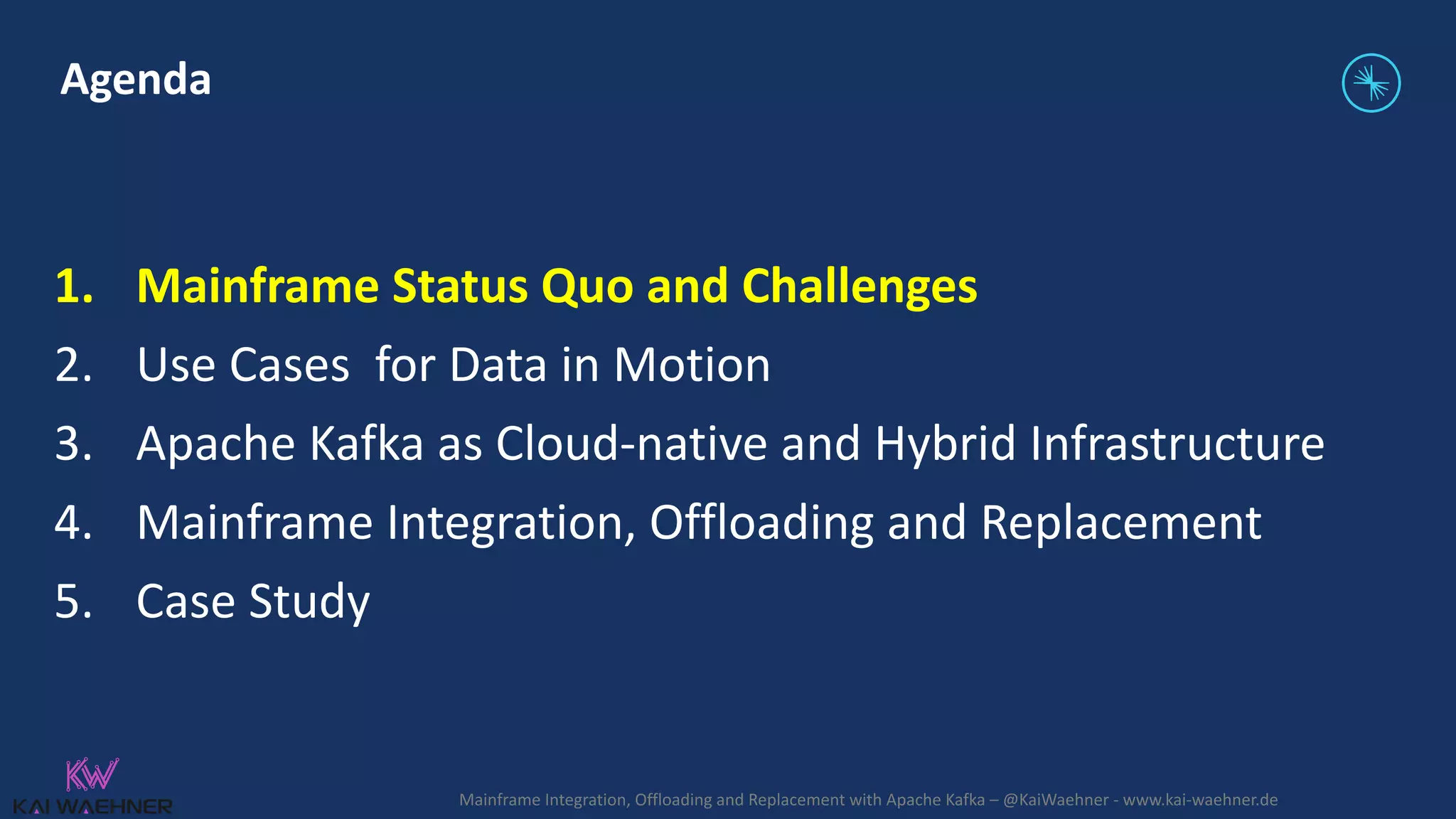 Agenda

1. Mainframe Status Quo and Challenges
2. Use Cases  for Data in Motion
3. Apache Kafka as Cloud-native and Hybrid Infrastructure
4. Mainframe Integration, Offloading and Replacement
5. Case Study

KW
KAI WAEHNER

Mainframe Integration, Offloading and Replacement with Apache Kafka – @KaiWaehner - www.kai-waehner.de